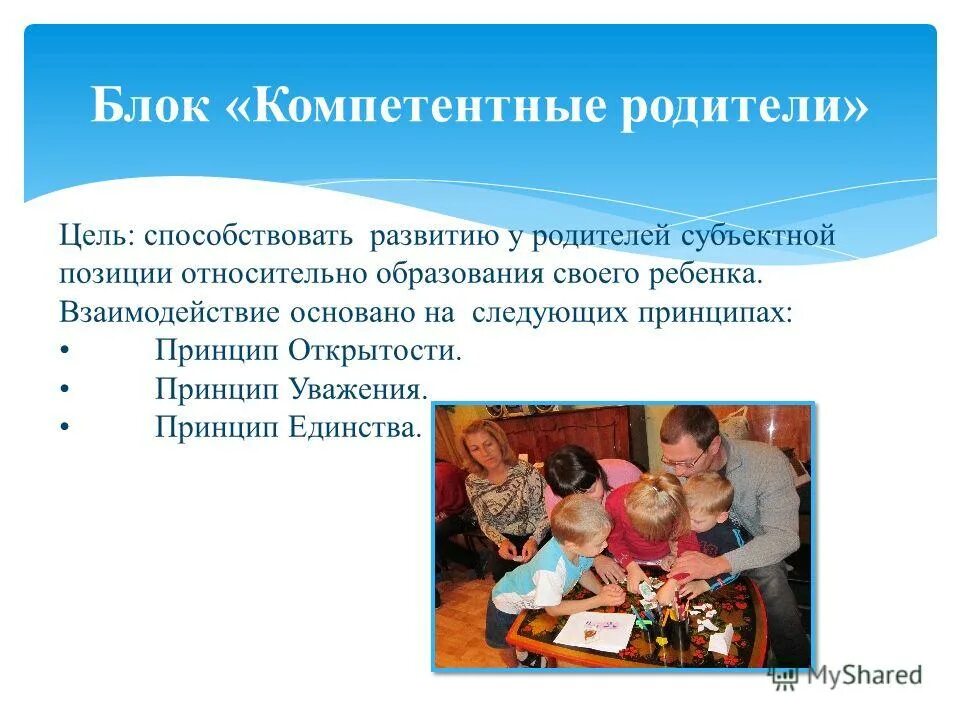 Блок «Компетентные родители»

Цель: способствовать развитию у родителей субъектной позиции относительно образования своего ребенка.
Взаимодействие основано на следующих принципах:
• Принцип Открытости.
• Принцип Уважения.
• Принцип Единства.

MyShared